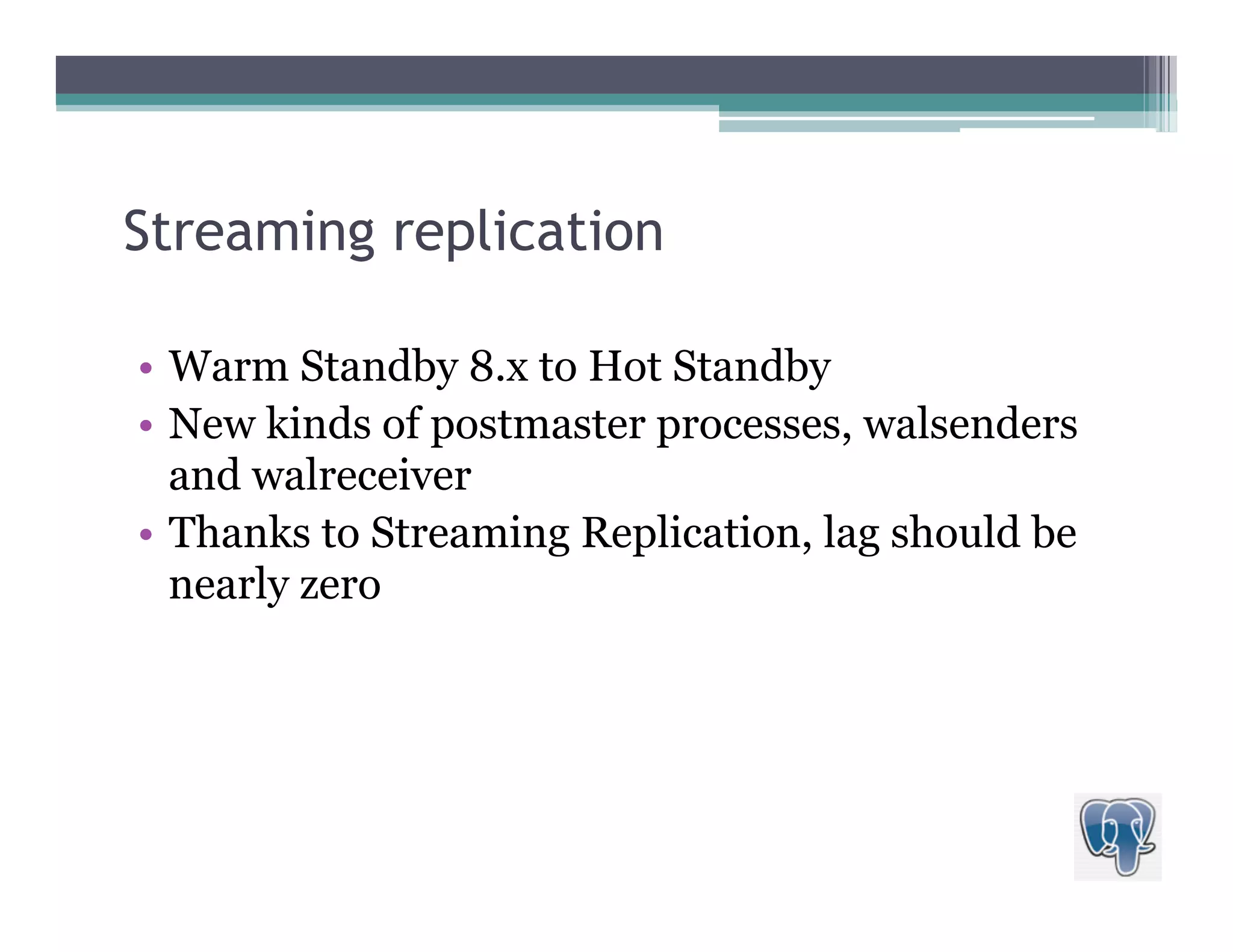 Streaming replication

• Warm Standby 8.x to Hot Standby
• New kinds of postmaster processes, walsenders and walreceiver
• Thanks to Streaming Replication, lag should be nearly zero